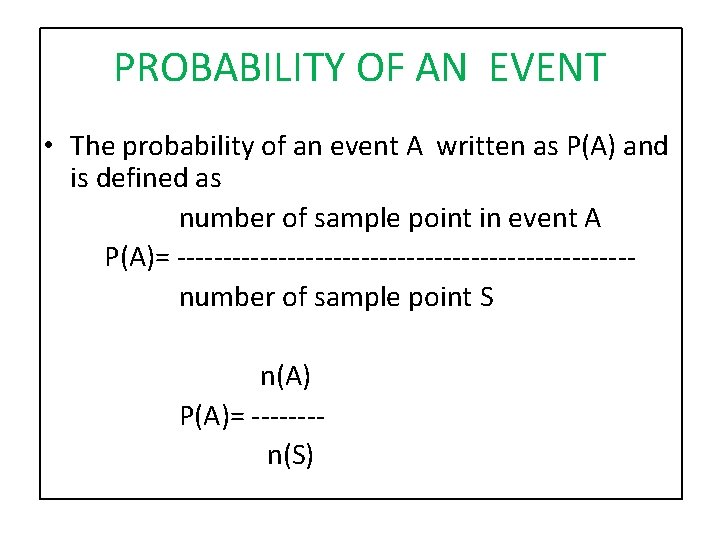 PROBABILITY OF AN EVENT

• The probability of an event A written as P(A) and is defined as

$P(A) = \frac{\text{number of sample point in event A}}{\text{number of sample point S}}$

$P(A) = \frac{n(A)}{n(S)}$